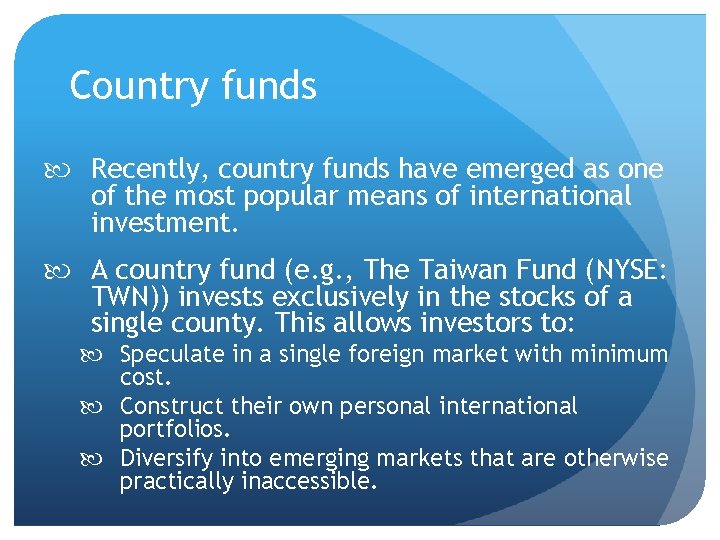 Country funds

Recently, country funds have emerged as one of the most popular means of international investment.

A country fund (e.g., The Taiwan Fund (NYSE: TWN)) invests exclusively in the stocks of a single county. This allows investors to:

Speculate in a single foreign market with minimum cost.

Construct their own personal international portfolios.

Diversify into emerging markets that are otherwise practically inaccessible.